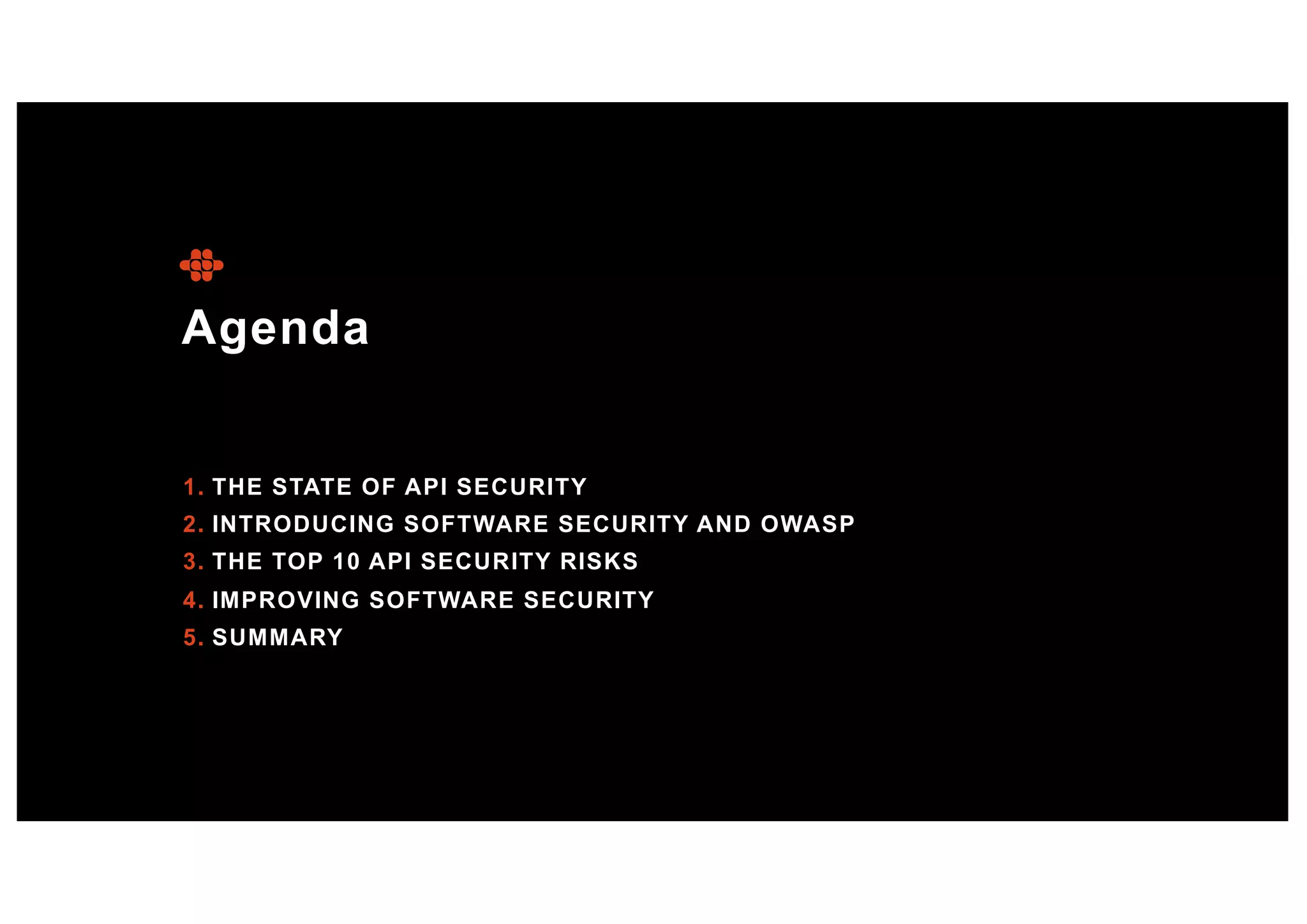 Agenda

1. THE STATE OF API SECURITY
2. INTRODUCING SOFTWARE SECURITY AND OWASP
3. THE TOP 10 API SECURITY RISKS
4. IMPROVING SOFTWARE SECURITY
5. SUMMARY